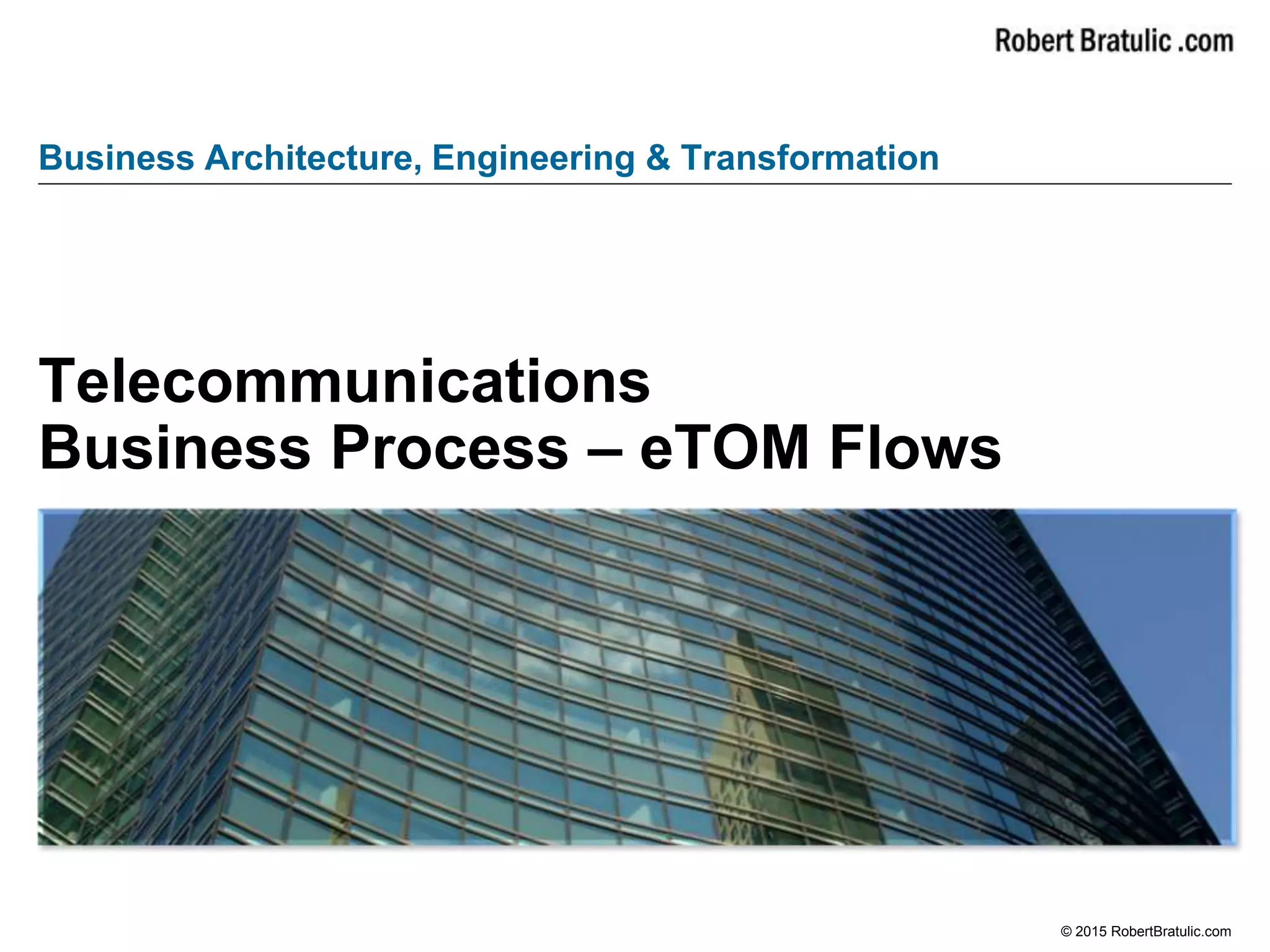 Robert Bratulic .com

Business Architecture, Engineering & Transformation

Telecommunications
Business Process – eTOM Flows

© 2015 RobertBratulic.com